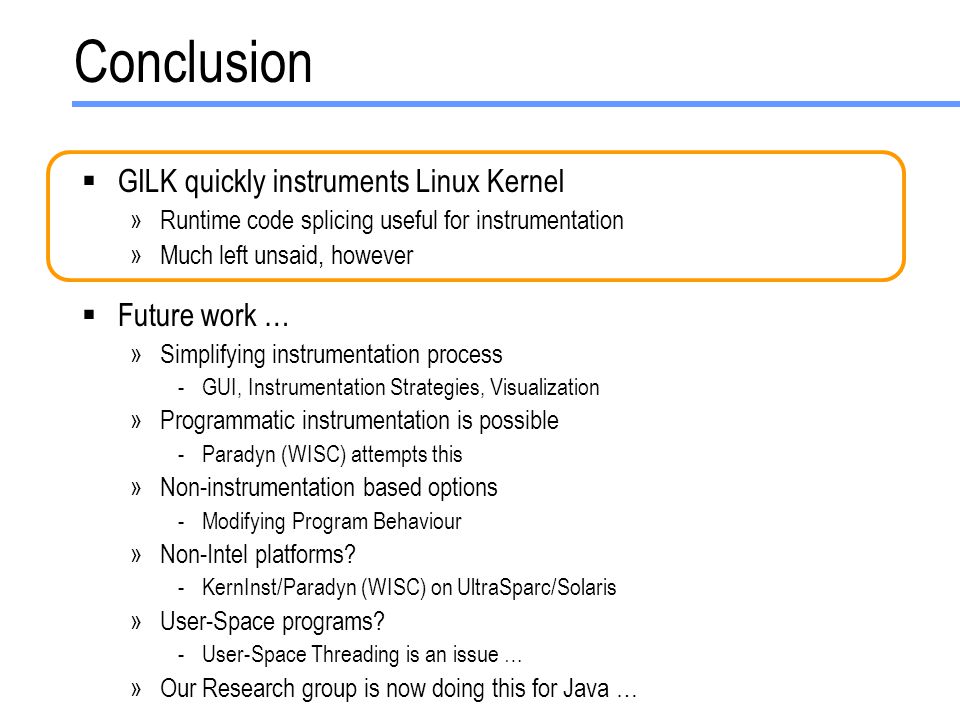 Conclusion

▪ GILK quickly instruments Linux Kernel
» Runtime code splicing useful for instrumentation
» Much left unsaid, however

▪ Future work …
» Simplifying instrumentation process
- GUI, Instrumentation Strategies, Visualization
» Programmatic instrumentation is possible
- Paradyn (WISC) attempts this
» Non-instrumentation based options
- Modifying Program Behaviour
» Non-Intel platforms?
- KernInst/Paradyn (WISC) on UltraSparc/Solaris
» User-Space programs?
- User-Space Threading is an issue …
» Our Research group is now doing this for Java …